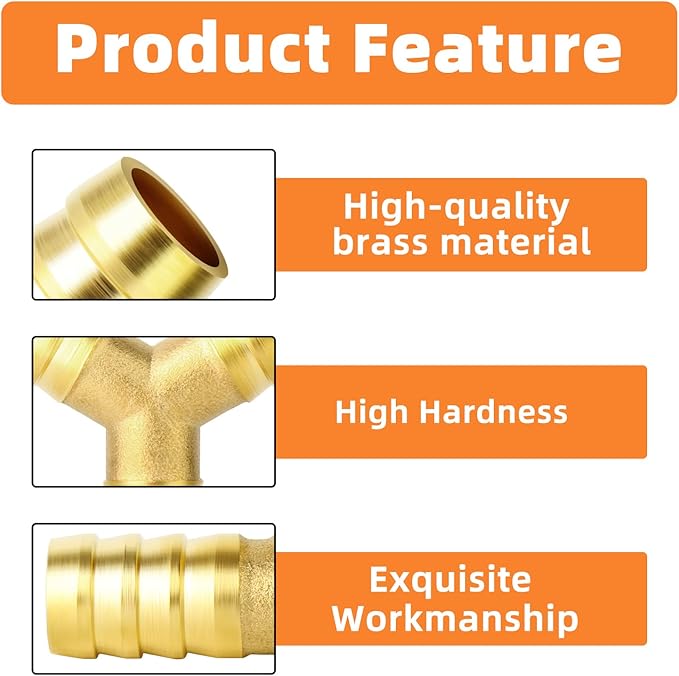 Product Feature

High-quality brass material

High Hardness

Exquisite Workmanship